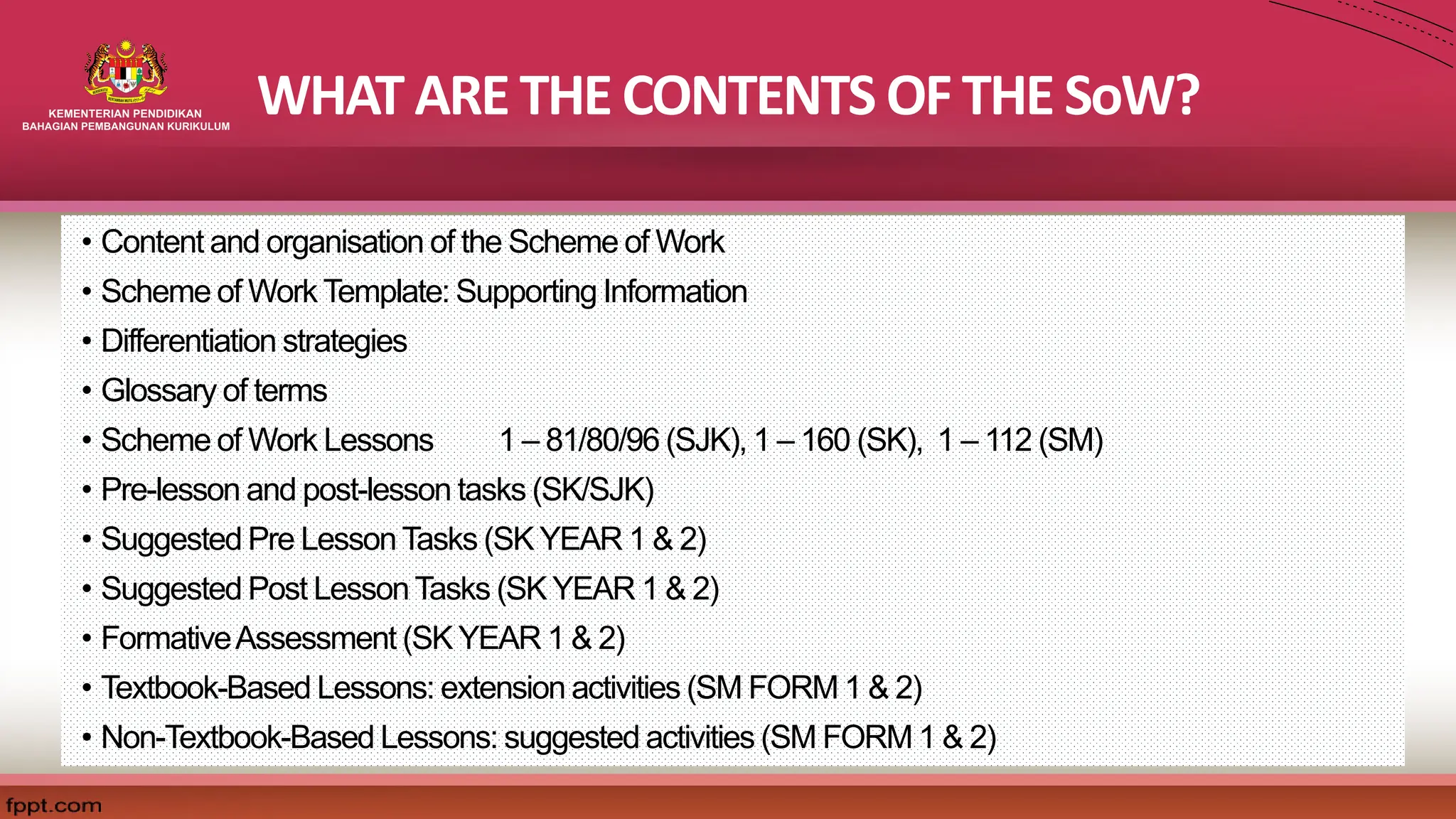 KEMENTERIAN PENDIDIKAN
BAHAGIAN PEMBANGUNAN KURIKULUM

WHAT ARE THE CONTENTS OF THE SoW?

• Content and organisation of the Scheme of Work
• Scheme of Work Template: Supporting Information
• Differentiation strategies
• Glossary of terms
• Scheme of Work Lessons 1 – 81/80/96 (SJK), 1 – 160 (SK), 1 – 112 (SM)
• Pre-lesson and post-lesson tasks (SK/SJK)
• Suggested Pre Lesson Tasks (SK YEAR 1 & 2)
• Suggested Post Lesson Tasks (SK YEAR 1 & 2)
• Formative Assessment (SK YEAR 1 & 2)
• Textbook-Based Lessons: extension activities (SM FORM 1 & 2)
• Non-Textbook-Based Lessons: suggested activities (SM FORM 1 & 2)

fppt.com